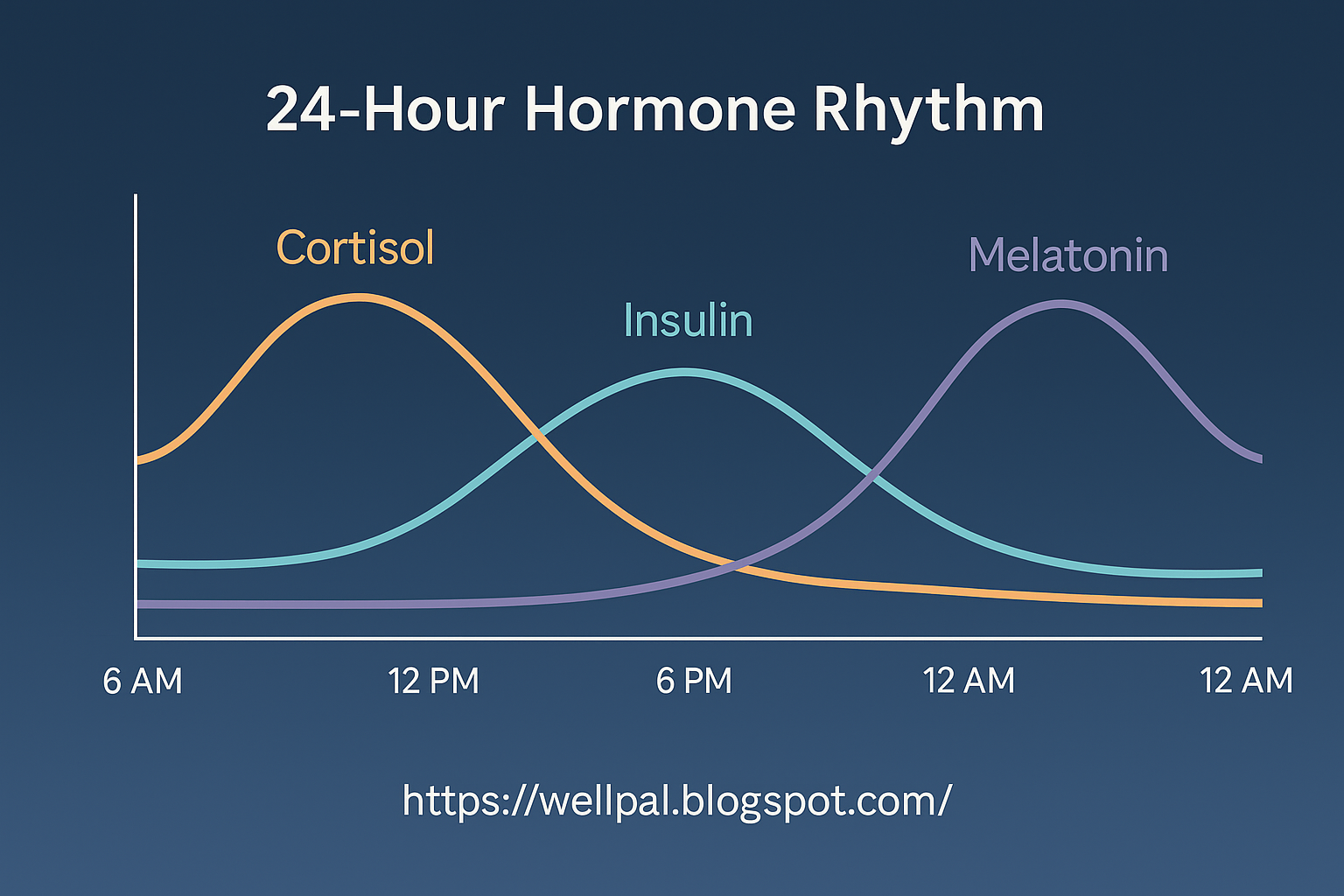 24-Hour Hormone Rhythm

Cortisol

Insulin

Melatonin

6 AM

12 PM

6 PM

12 AM

12 AM

https://wellpal.blogspot.com/